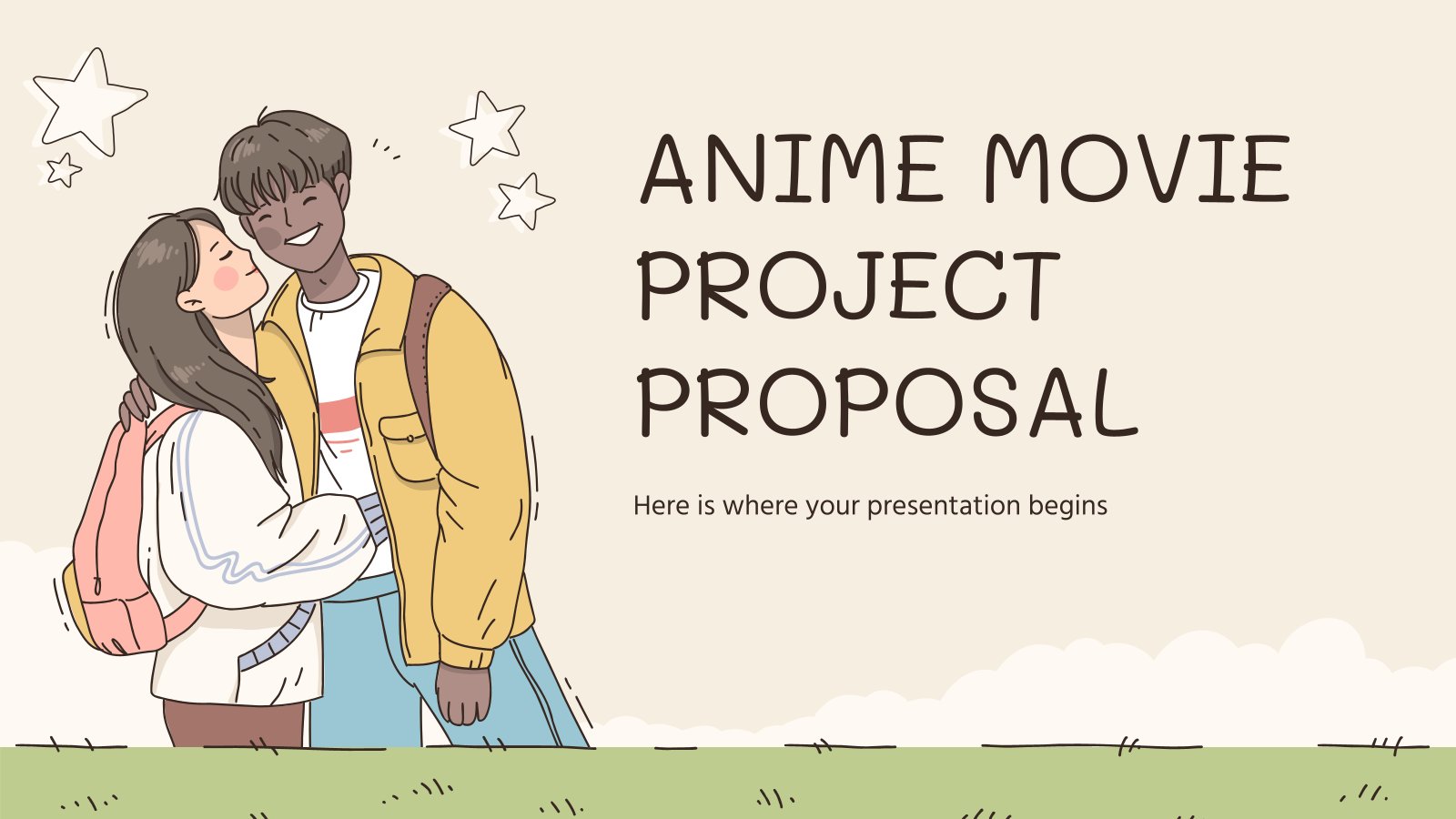 ANIME MOVIE PROJECT PROPOSAL

Here is where your presentation begins